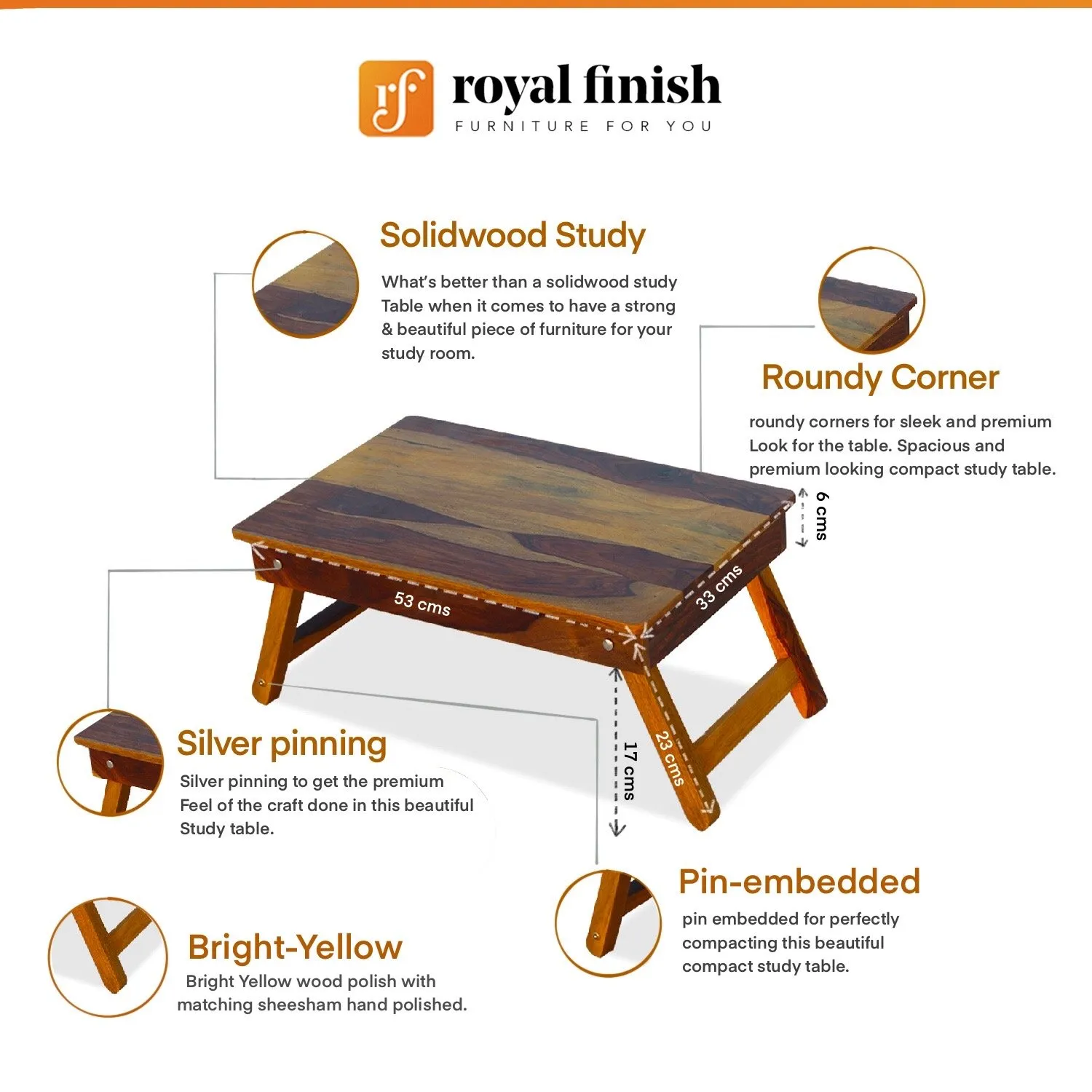 rf royal finish
FURNITURE FOR YOU

Solidwood Study

What's better than a solidwood study Table when it comes to have a strong & beautiful piece of furniture for your study room.

Roundy Corner

roundy corners for sleek and premium Look for the table. Spacious and premium looking compact study table.

6 cms

33 cms

53 cms

17 cms

23 cms

Silver pinning

Silver pinning to get the premium Feel of the craft done in this beautiful Study table.

Pin-embedded

pin embedded for perfectly compacting this beautiful compact study table.

Bright-Yellow

Bright Yellow wood polish with matching sheesham hand polished.